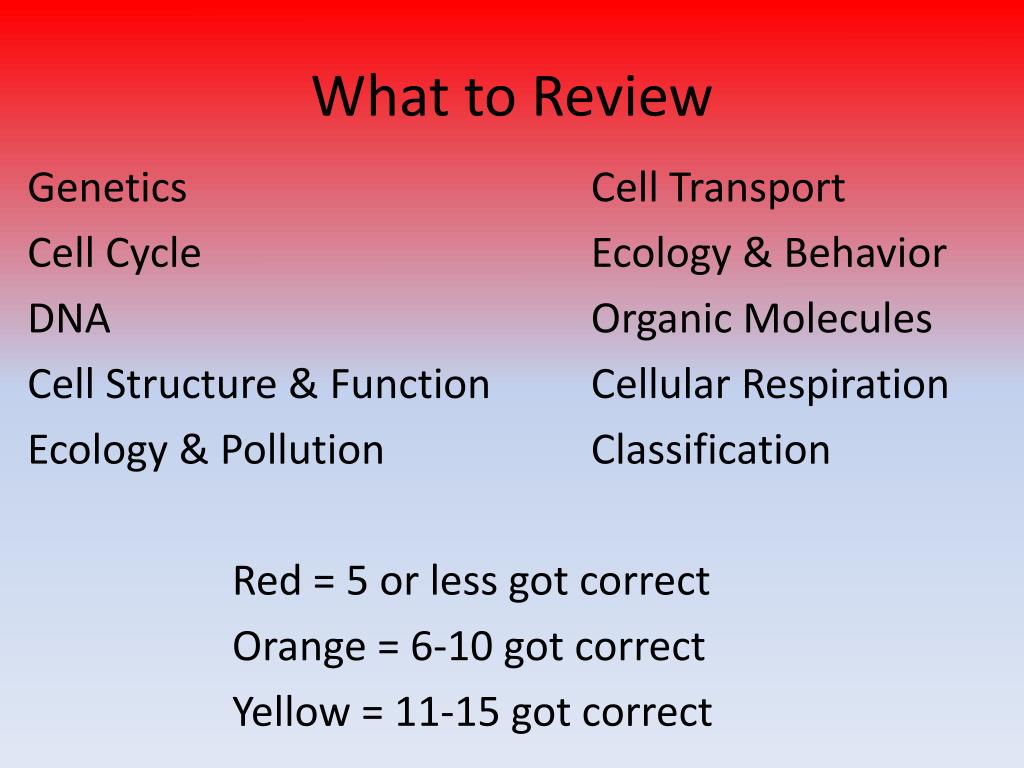 What to Review

Genetics
Cell Cycle
DNA
Cell Structure & Function
Ecology & Pollution

Cell Transport
Ecology & Behavior
Organic Molecules
Cellular Respiration
Classification

Red = 5 or less got correct
Orange = 6-10 got correct
Yellow = 11-15 got correct